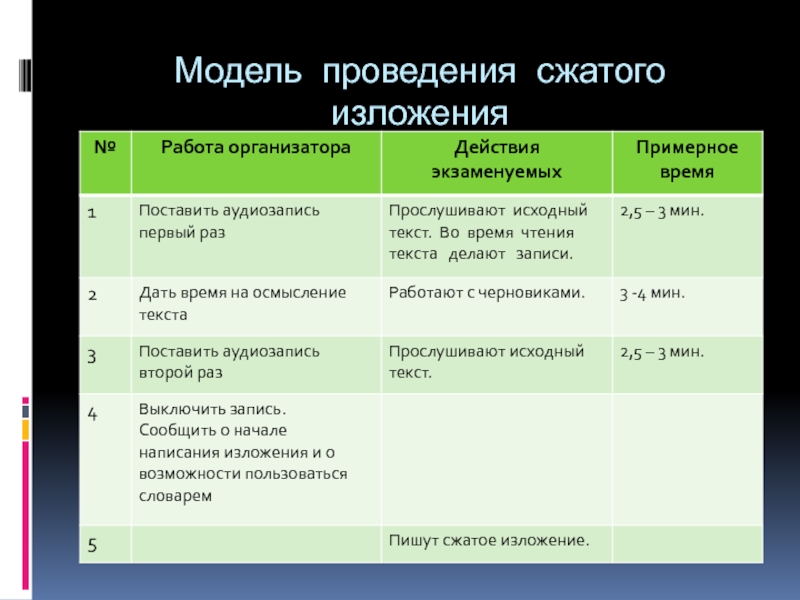 Модель проведения сжатого изложения

| № | Работа организатора | Действия экзаменуемых | Примерное время |
|---|---|---|---|
| 1 | Поставить аудиозапись первый раз | Прослушивают исходный текст. Во время чтения текста делают записи. | 2,5 – 3 мин. |
| 2 | Дать время на осмысление текста | Работают с черновиками. | 3 -4 мин. |
| 3 | Поставить аудиозапись второй раз | Прослушивают исходный текст. | 2,5 – 3 мин. |
| 4 | Выключить запись. Сообщить о начале написания изложения и о возможности пользоваться словарем | | |
| 5 | | Пишут сжатое изложение. | |